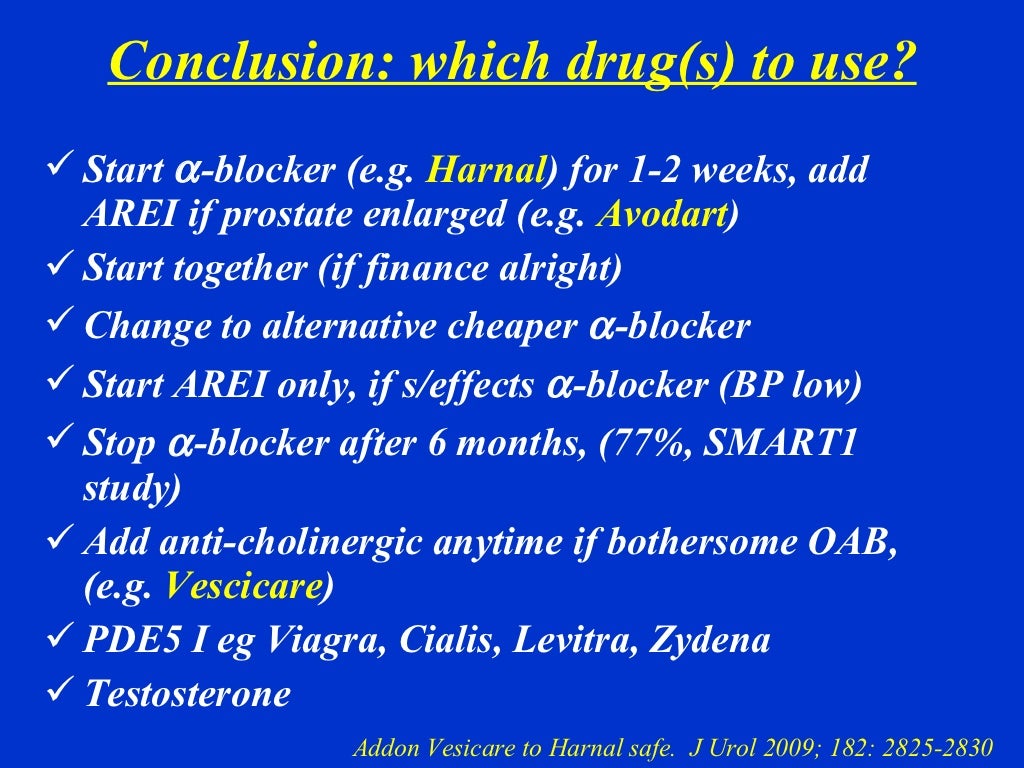 Conclusion: which drug(s) to use?

✓ Start $\alpha$-blocker (e.g. Harnal) for 1-2 weeks, add AREI if prostate enlarged (e.g. Avodart)
✓ Start together (if finance alright)
✓ Change to alternative cheaper $\alpha$-blocker
✓ Start AREI only, if s/effects $\alpha$-blocker (BP low)
✓ Stop $\alpha$-blocker after 6 months, (77%, SMART1 study)
✓ Add anti-cholinergic anytime if bothersome OAB, (e.g. Vescicare)
✓ PDE5 I eg Viagra, Cialis, Levitra, Zydena
✓ Testosterone

Addon Vesicare to Harnal safe. J Urol 2009; 182: 2825-2830